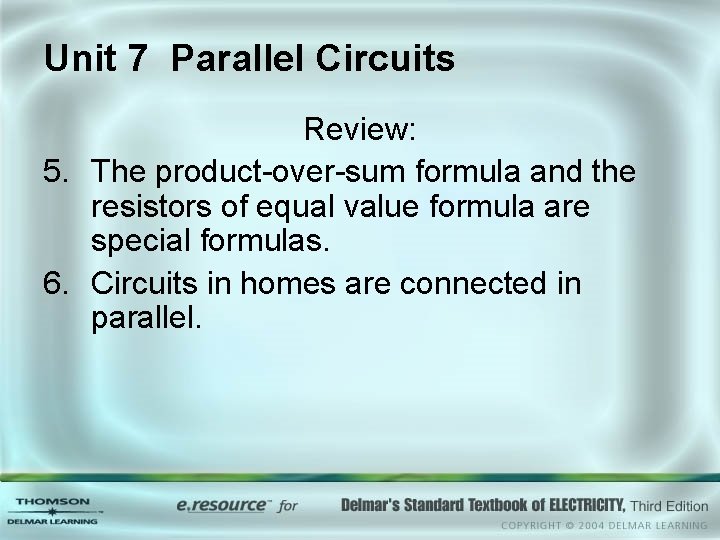 Unit 7 Parallel Circuits

Review:

5. The product-over-sum formula and the resistors of equal value formula are special formulas.

6. Circuits in homes are connected in parallel.

THOMSON
DELMAR LEARNING

e.resource™ for

Delmar's Standard Textbook of ELECTRICITY, Third Edition

COPYRIGHT © 2004 DELMAR LEARNING